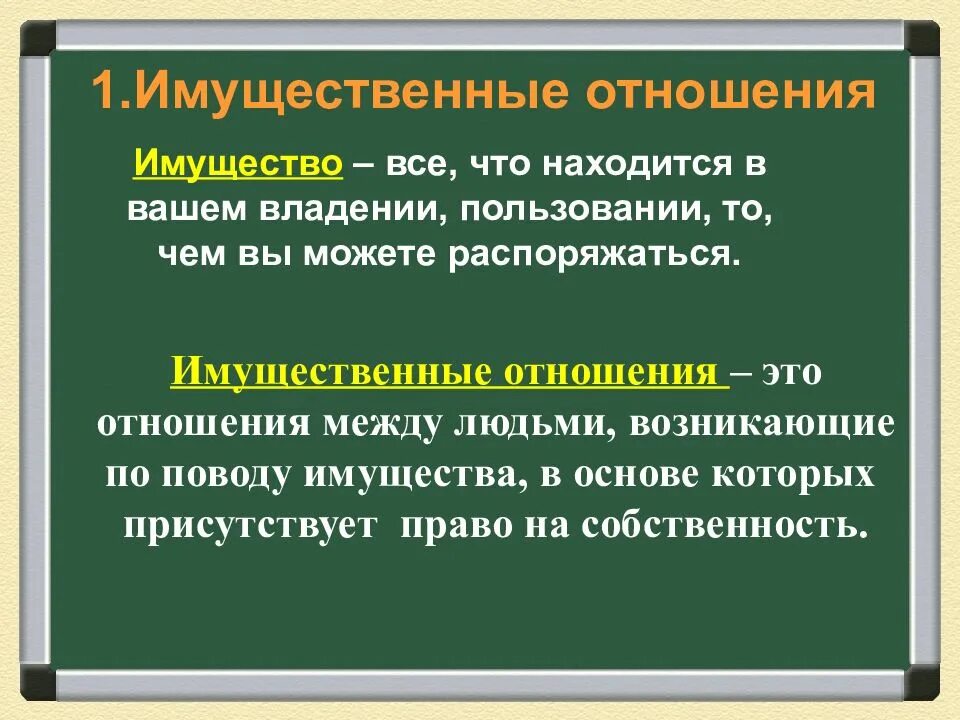 1.Имущественные отношения

Имущество – все, что находится в вашем владении, пользовании, то, чем вы можете распоряжаться.

Имущественные отношения – это отношения между людьми, возникающие по поводу имущества, в основе которых присутствует право на собственность.